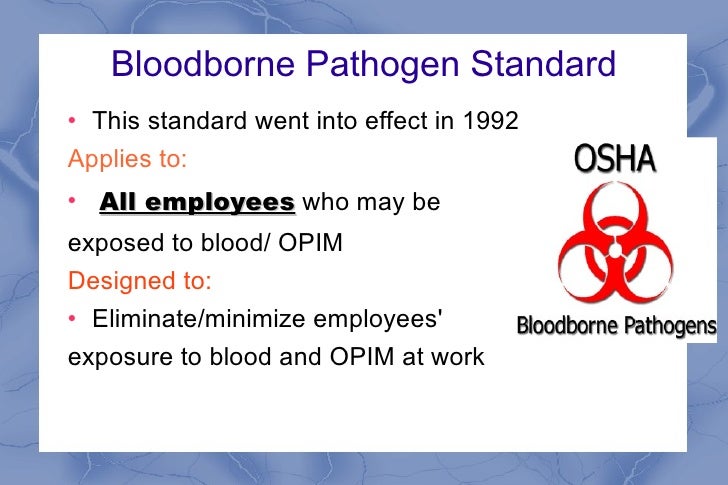 Bloodborne Pathogen Standard

• This standard went into effect in 1992

Applies to:

• All employees who may be exposed to blood/ OPIM

Designed to:

• Eliminate/minimize employees' exposure to blood and OPIM at work

OSHA

Bloodborne Pathogens